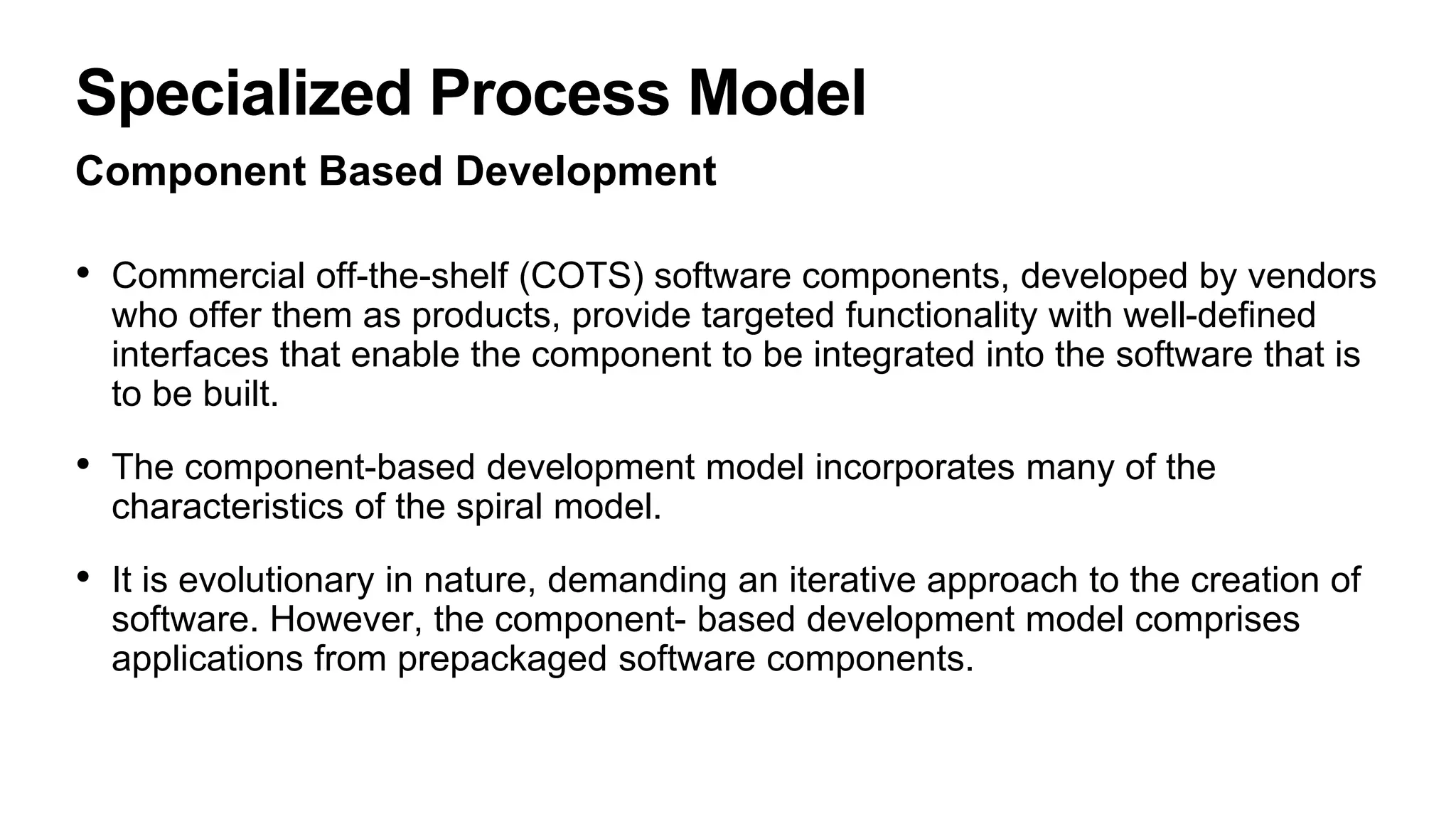 Specialized Process Model

Component Based Development

• Commercial off-the-shelf (COTS) software components, developed by vendors who offer them as products, provide targeted functionality with well-defined interfaces that enable the component to be integrated into the software that is to be built.

• The component-based development model incorporates many of the characteristics of the spiral model.

• It is evolutionary in nature, demanding an iterative approach to the creation of software. However, the component- based development model comprises applications from prepackaged software components.